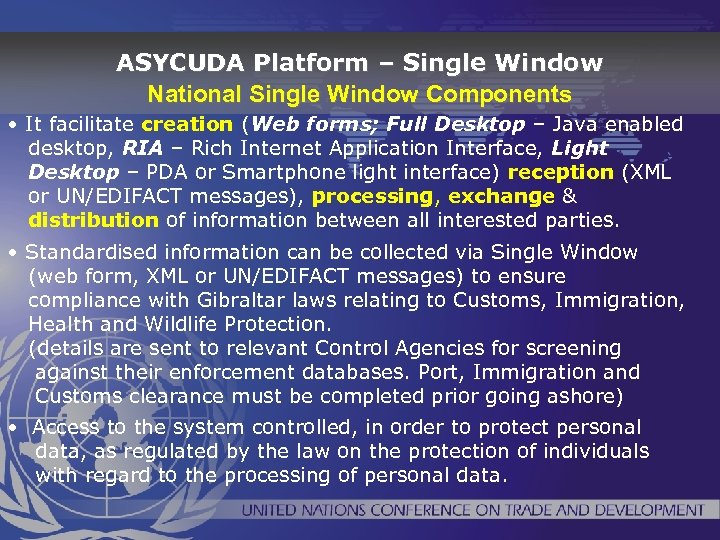 ASYCUDA Platform – Single Window
National Single Window Components

• It facilitate creation (Web forms; Full Desktop – Java enabled desktop, RIA – Rich Internet Application Interface, Light Desktop – PDA or Smartphone light interface) reception (XML or UN/EDIFACT messages), processing, exchange & distribution of information between all interested parties.

• Standardised information can be collected via Single Window (web form, XML or UN/EDIFACT messages) to ensure compliance with Gibraltar laws relating to Customs, Immigration, Health and Wildlife Protection.
(details are sent to relevant Control Agencies for screening against their enforcement databases. Port, Immigration and Customs clearance must be completed prior going ashore)

• Access to the system controlled, in order to protect personal data, as regulated by the law on the protection of individuals with regard to the processing of personal data.

UNITED NATIONS CONFERENCE ON TRADE AND DEVELOPMENT